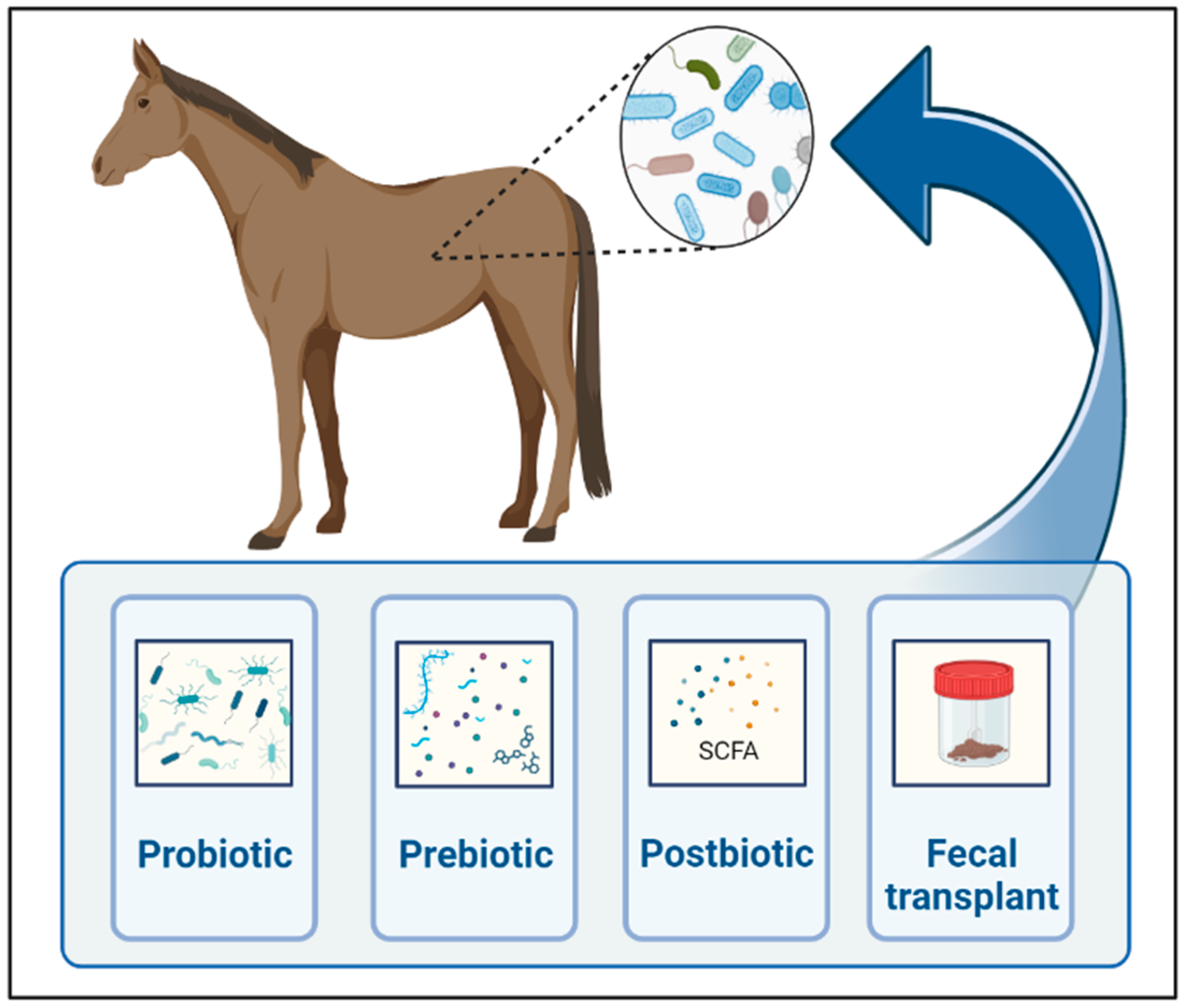 Probiotic

Prebiotic

SCFA

Postbiotic

Fecal transplant